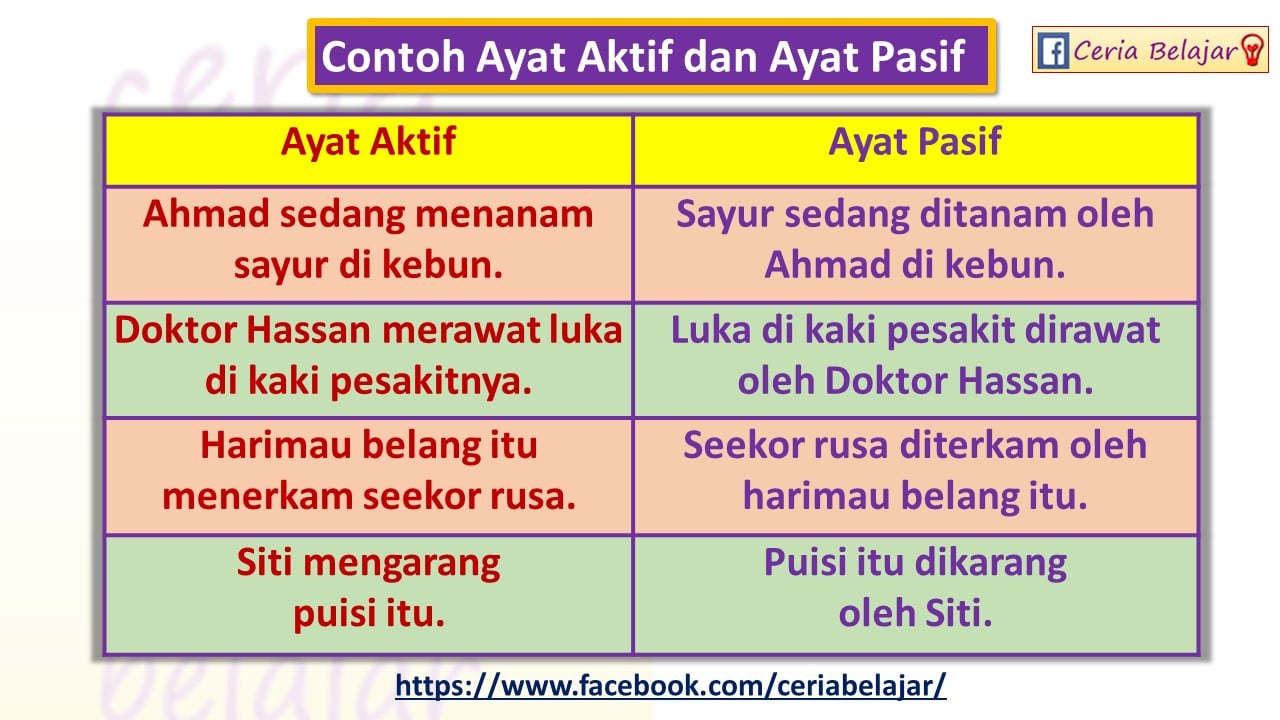 Contoh Ayat Aktif dan Ayat Pasif

Ceria Belajar

| Ayat Aktif | Ayat Pasif |
|---|---|
| Ahmad sedang menanam sayur di kebun. | Sayur sedang ditanam oleh Ahmad di kebun. |
| Doktor Hassan merawat luka di kaki pesakitnya. | Luka di kaki pesakit dirawat oleh Doktor Hassan. |
| Harimau belang itu menerkam seekor rusa. | Seekor rusa diterkam oleh harimau belang itu. |
| Siti mengarang puisi itu. | Puisi itu dikarang oleh Siti. |

https://www.facebook.com/ceriabelajar/